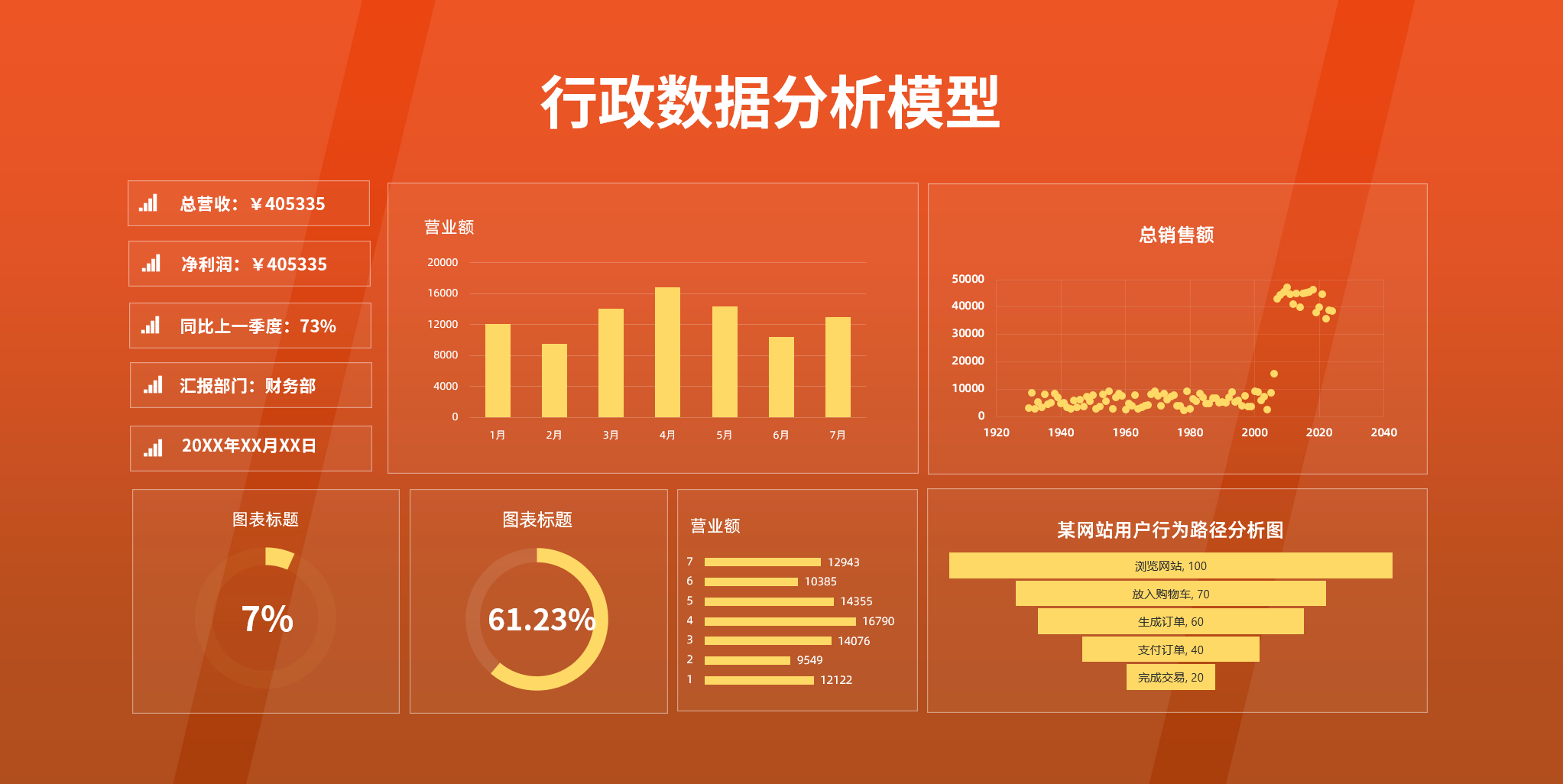 行政数据分析模型

总营收：¥405335

净利润：¥405335

同比上一季度：73%

汇报部门：财务部

20XX年XX月XX日

营业额

20000
16000
12000
8000
4000
0

1月 2月 3月 4月 5月 6月 7月

总销售额

50000
40000
30000
20000
10000
0

1920 1940 1960 1980 2000 2020 2040

图表标题

7%

图表标题

61.23%

营业额

7 12943
6 10385
5 14355
4 16790
3 14076
2 9549
1 12122

某网站用户行为路径分析图

浏览网站, 100
放入购物车, 70
生成订单, 60
支付订单, 40
完成交易, 20